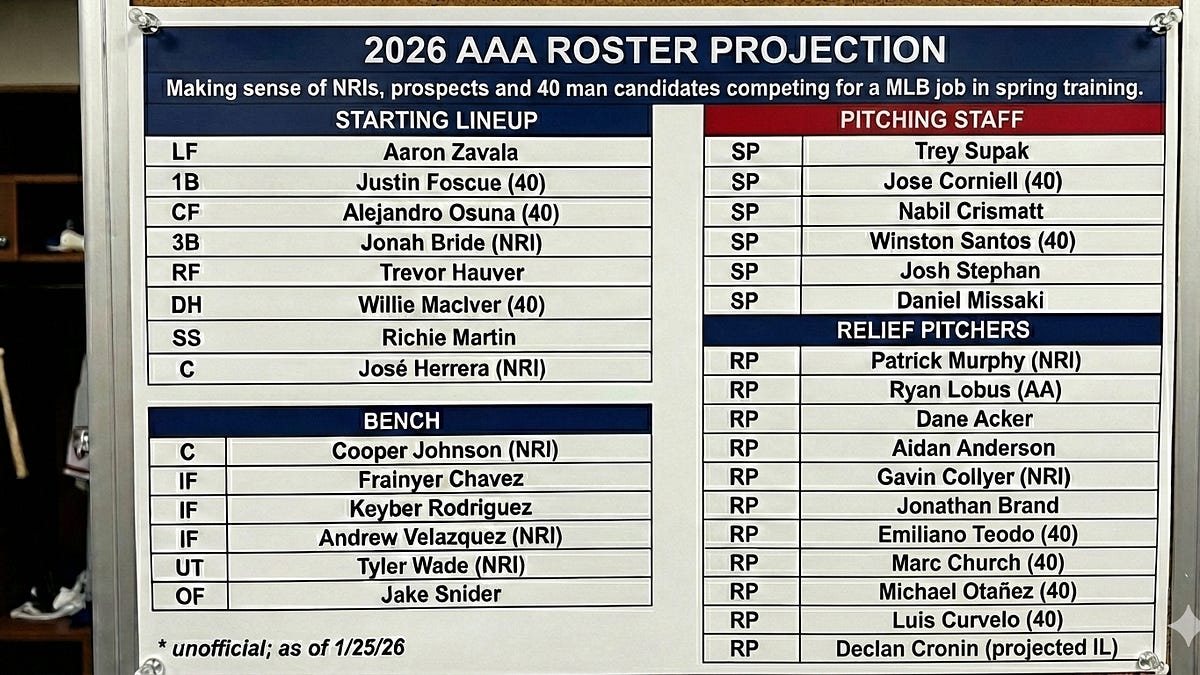 2026 AAA ROSTER PROJECTION

Making sense of NRIs, prospects and 40 man candidates competing for a MLB job in spring training.

STARTING LINEUP

| LF | Aaron Zavala |
|---|---|
| 1B | Justin Foscue (40) |
| CF | Alejandro Osuna (40) |
| 3B | Jonah Bride (NRI) |
| RF | Trevor Hauver |
| DH | Willie MacIver (40) |
| SS | Richie Martin |
| C | José Herrera (NRI) |

BENCH

| C | Cooper Johnson (NRI) |
|---|---|
| IF | Frainyer Chavez |
| IF | Keyber Rodriguez |
| IF | Andrew Velazquez (NRI) |
| UT | Tyler Wade (NRI) |
| OF | Jake Snider |

* unofficial; as of 1/25/26

PITCHING STAFF

| SP | Trey Supak |
|---|---|
| SP | Jose Corniell (40) |
| SP | Nabil Crismatt |
| SP | Winston Santos (40) |
| SP | Josh Stephan |
| SP | Daniel Missaki |

RELIEF PITCHERS

| RP | Patrick Murphy (NRI) |
|---|---|
| RP | Ryan Lobus (AA) |
| RP | Dane Acker |
| RP | Aidan Anderson |
| RP | Gavin Collyer (NRI) |
| RP | Jonathan Brand |
| RP | Emiliano Teodo (40) |
| RP | Marc Church (40) |
| RP | Michael Otañez (40) |
| RP | Luis Curvelo (40) |
| RP | Declan Cronin (projected IL) |